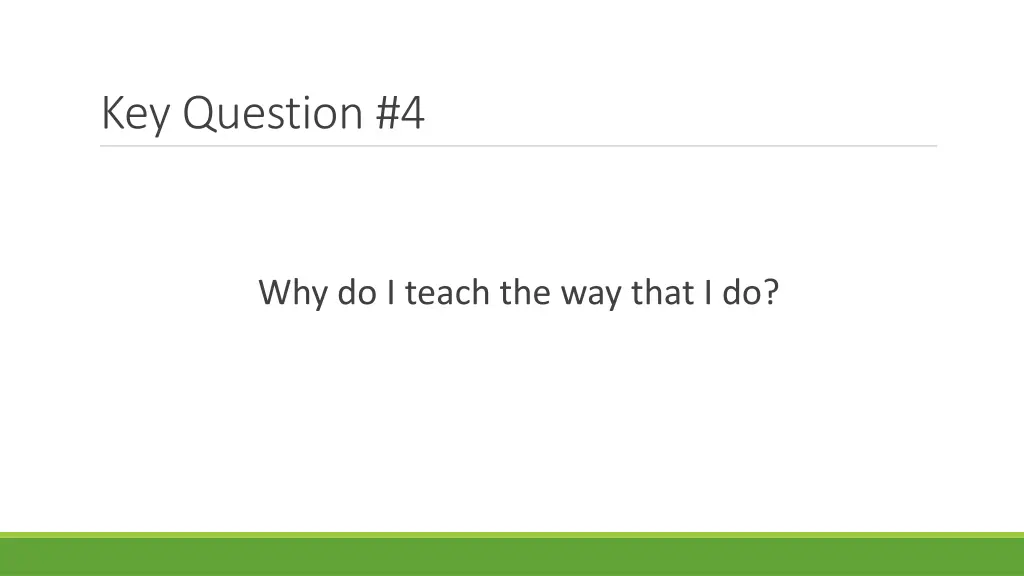 Key Question #4

Why do I teach the way that I do?